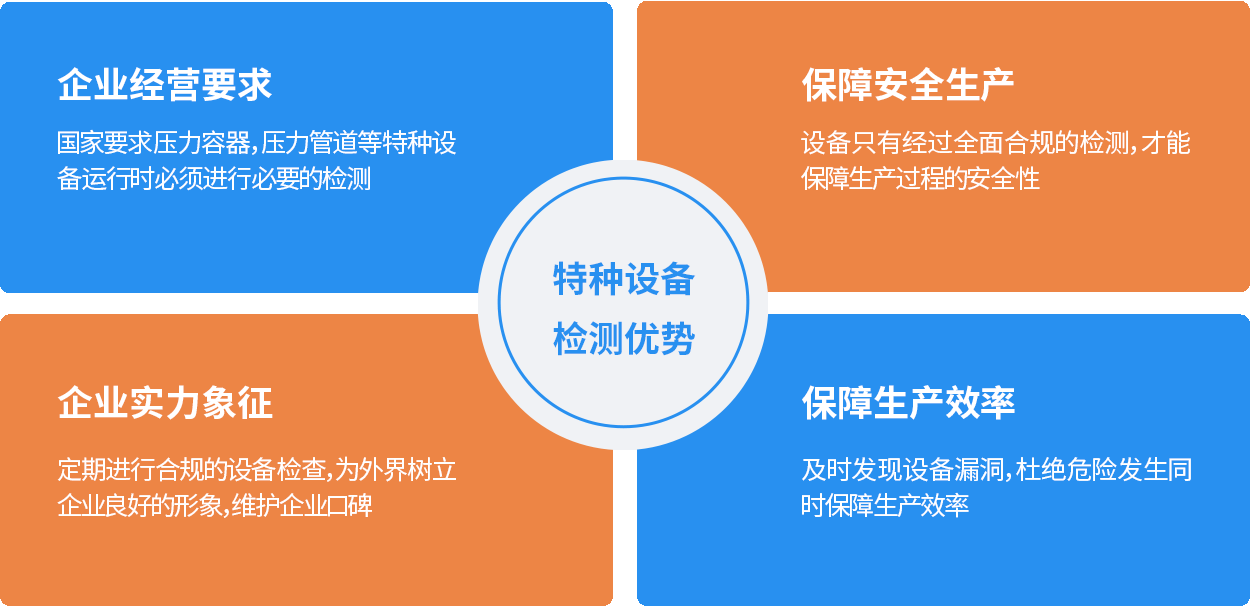 企业经营要求

国家要求压力容器,压力管道等特种设备运行时必须进行必要的检测

保障安全生产

设备只有经过全面合规的检测,才能保障生产过程的安全性

特种设备
检测优势

企业实力象征

定期进行合规的设备检查,为外界树立企业良好的形象,维护企业口碑

保障生产效率

及时发现设备漏洞,杜绝危险发生同时保障生产效率